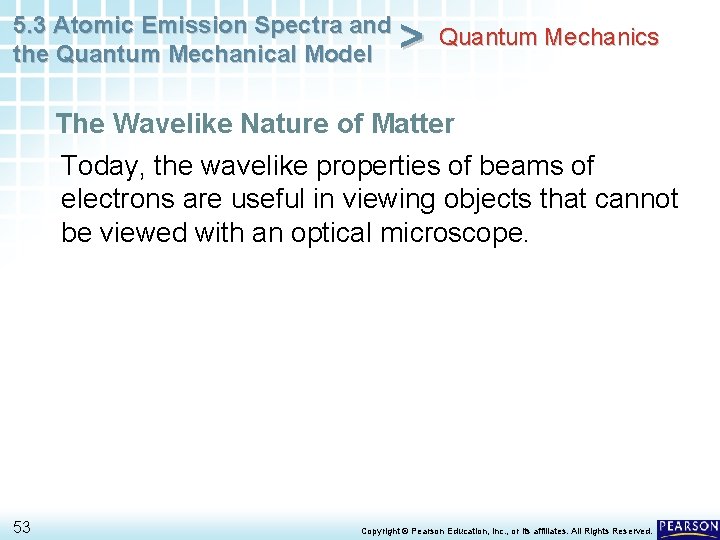 5.3 Atomic Emission Spectra and the Quantum Mechanical Model > Quantum Mechanics

The Wavelike Nature of Matter

Today, the wavelike properties of beams of electrons are useful in viewing objects that cannot be viewed with an optical microscope.

53

Copyright © Pearson Education, Inc., or its affiliates. All Rights Reserved.

PEARSON